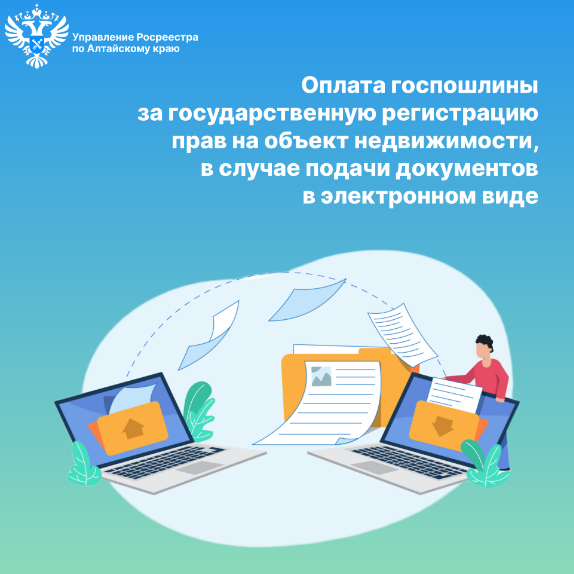 Управление Росреестра
по Алтайскому краю

Оплата госпошлины за государственную регистрацию прав на объект недвижимости, в случае подачи документов в электронном виде